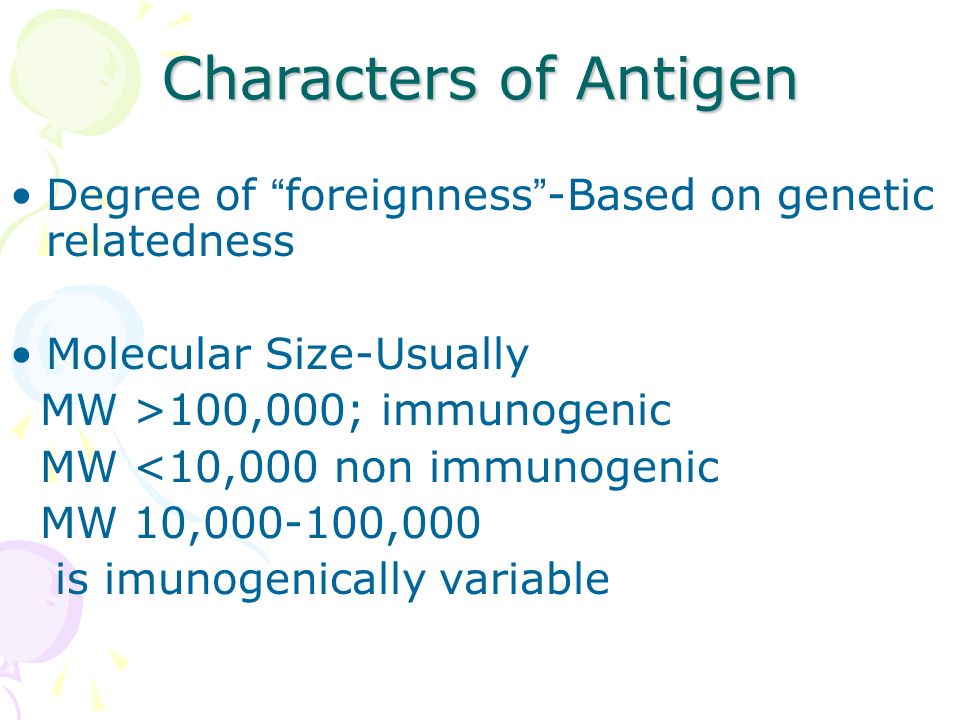 Characters of Antigen

• Degree of “foreignness”-Based on genetic relatedness

• Molecular Size-Usually
MW >100,000; immunogenic
MW <10,000 non immunogenic
MW 10,000-100,000
is imunogenically variable